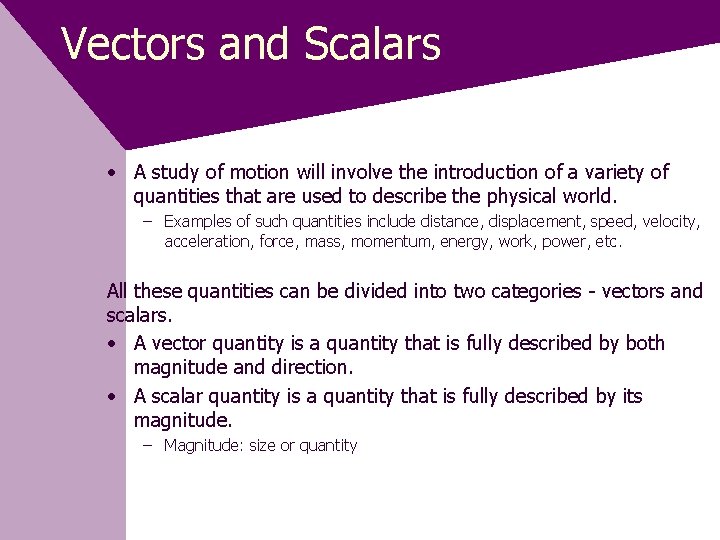 Vectors and Scalars

• A study of motion will involve the introduction of a variety of quantities that are used to describe the physical world.
– Examples of such quantities include distance, displacement, speed, velocity, acceleration, force, mass, momentum, energy, work, power, etc.

All these quantities can be divided into two categories - vectors and scalars.
• A vector quantity is a quantity that is fully described by both magnitude and direction.
• A scalar quantity is a quantity that is fully described by its magnitude.
– Magnitude: size or quantity